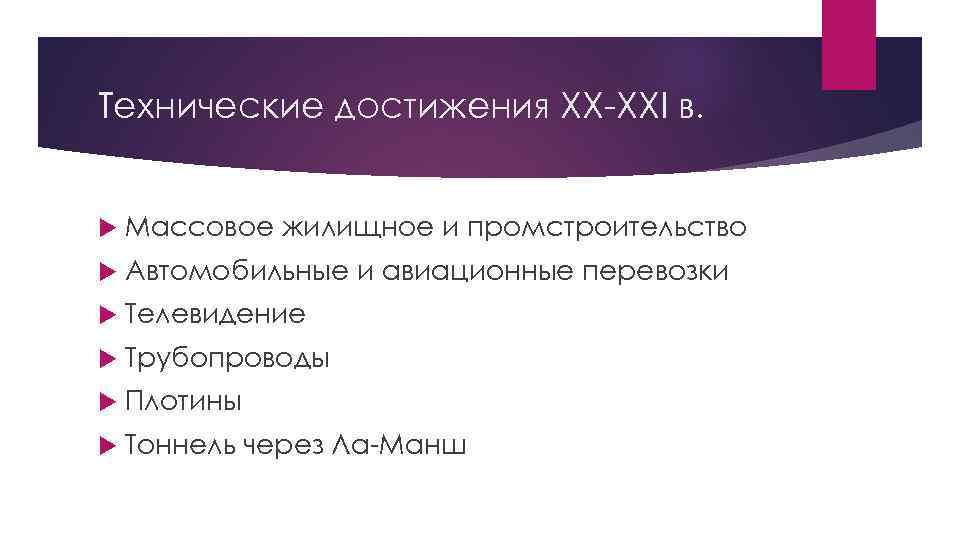 Технические достижения XX-XXI в.

Массовое жилищное и промстроительство
Автомобильные и авиационные перевозки
Телевидение
Трубопроводы
Плотины
Тоннель через Ла-Манш